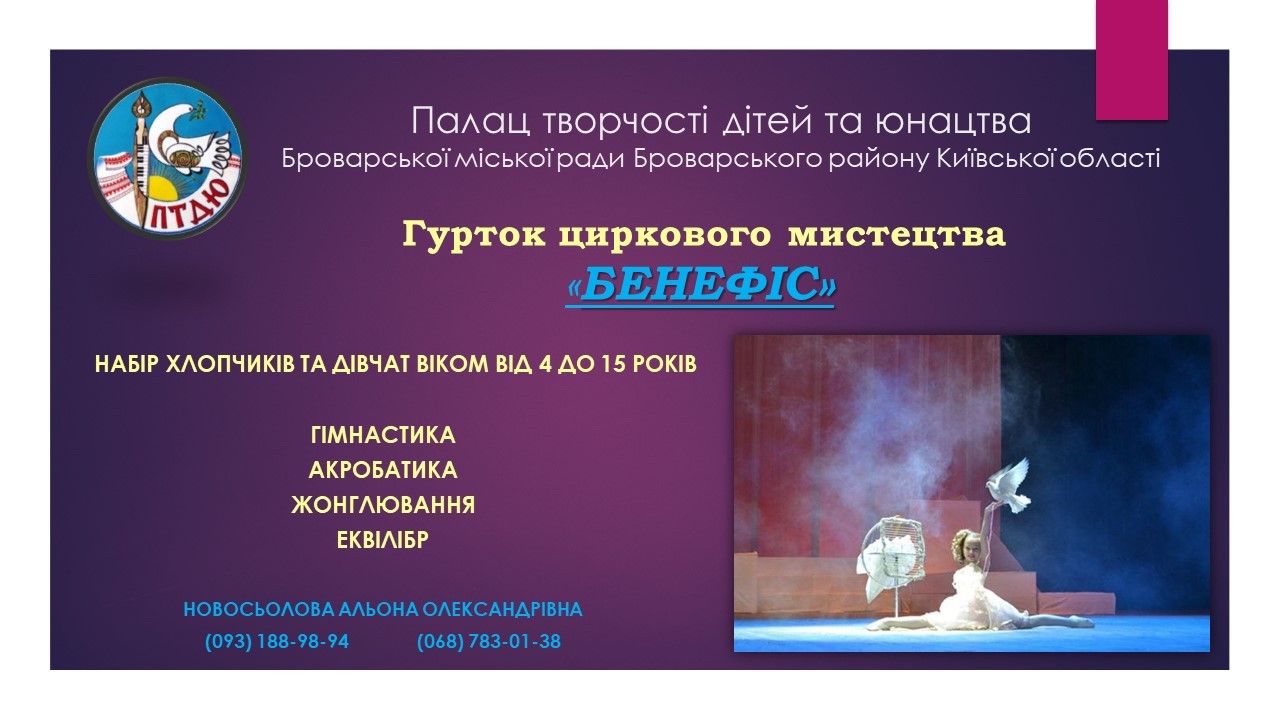 ПТДЮ

Палац творчості дітей та юнацтва
Броварської міської ради Броварського району Київської області

Гурток циркового мистецтва
«БЕНЕФІС»

НАБІР ХЛОПЧИКІВ ТА ДІВЧАТ ВІКОМ ВІД 4 ДО 15 РОКІВ

ГІМНАСТИКА
АКРОБАТИКА
ЖОНГЛЮВАННЯ
ЕКВІЛІБР

НОВОСЬОЛОВА АЛЬОНА ОЛЕКСАНДРІВНА
(093) 188-98-94 (068) 783-01-38